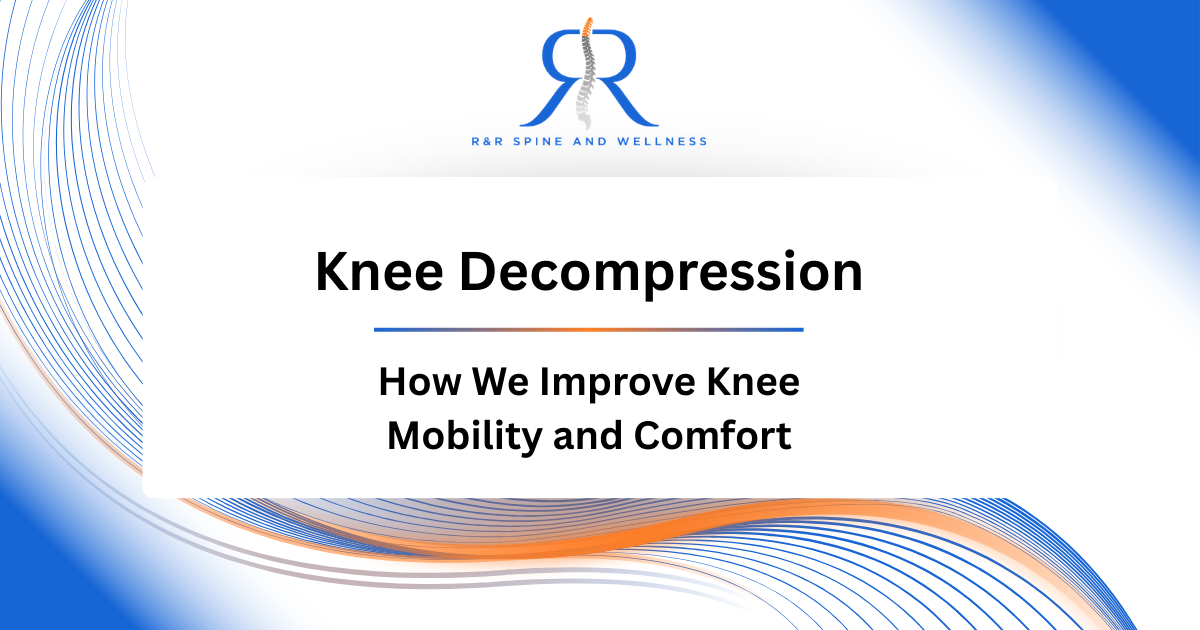 RR

R&R SPINE AND WELLNESS

Knee Decompression

How We Improve Knee Mobility and Comfort